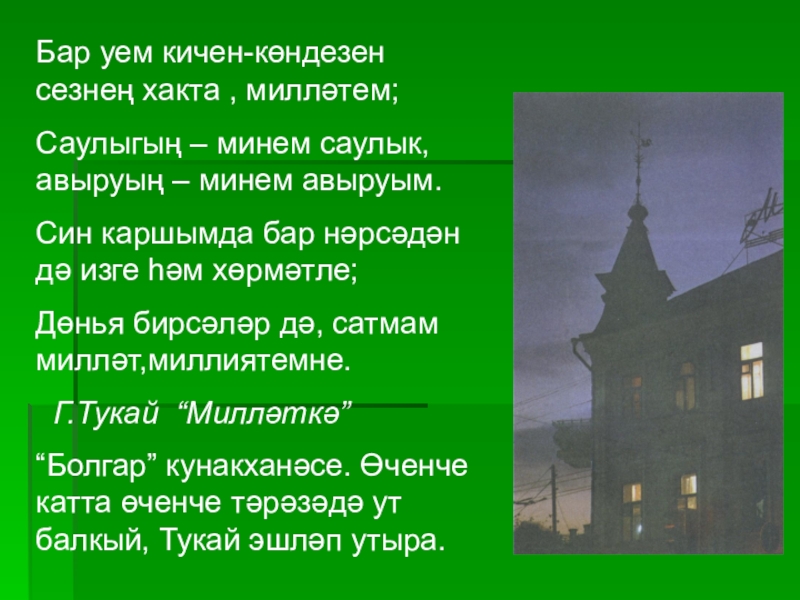 Бар уем кичен-көндезен сезнең хакта , милләтем;

Саулыгың – минем саулык, авыруың – минем авыруым.

Син каршымда бар нәрсәдән дә изге һәм хөрмәтле;

Дөнья бирсәләр дә, сатмам милләт,миллиятемне.

Г.Тукай “Милләткә”

“Болгар” кунакханәсе. Өченче катта өченче тәрәзәдә ут балкый, Тукай эшләп утыра.